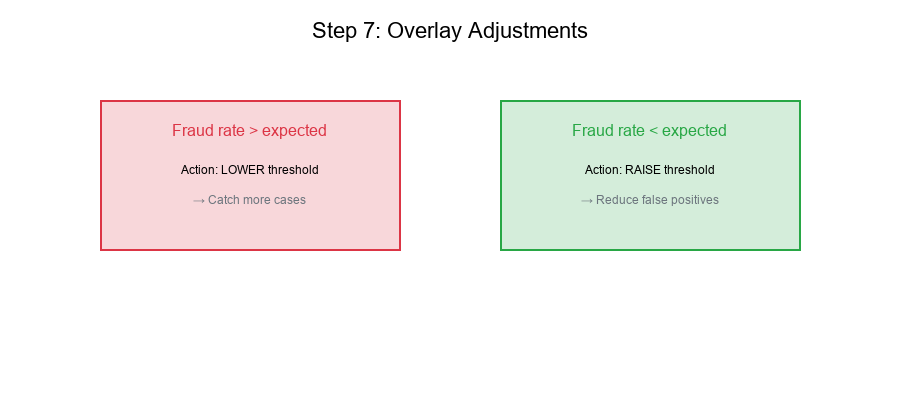 Step 7: Overlay Adjustments

Fraud rate > expected

Action: LOWER threshold

→ Catch more cases

Fraud rate < expected

Action: RAISE threshold

→ Reduce false positives